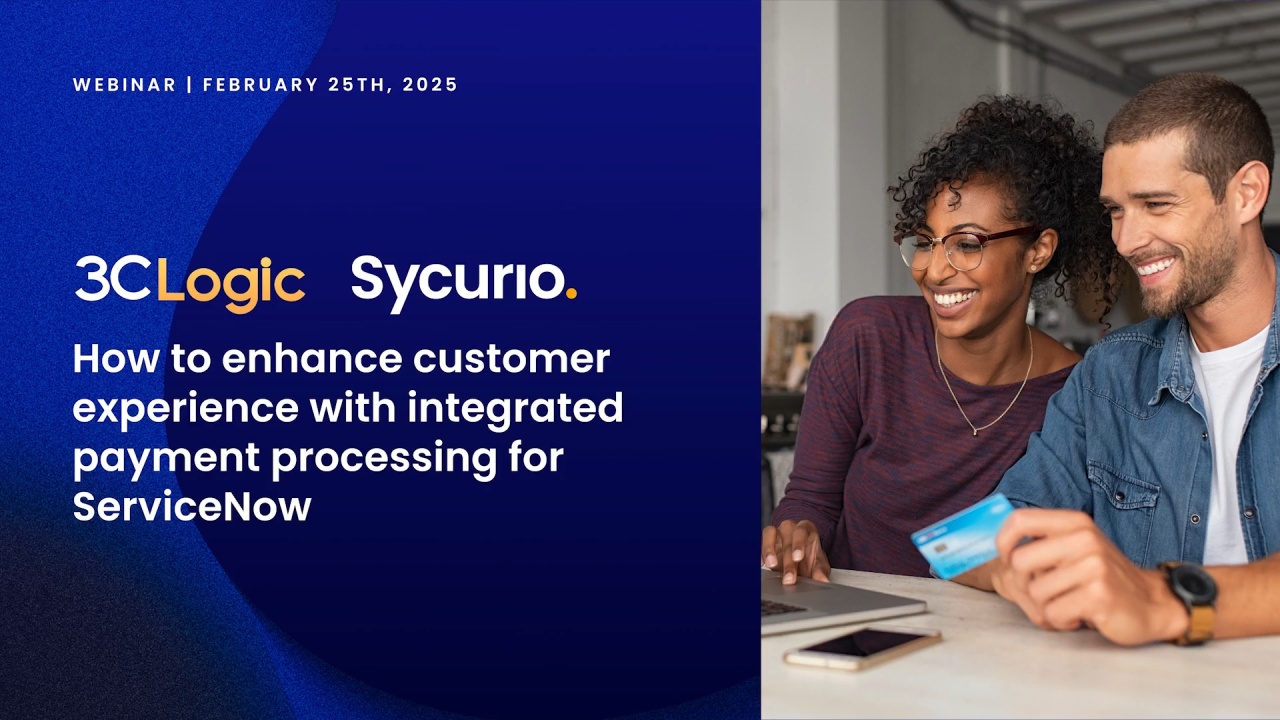 WEBINAR | FEBRUARY 25TH, 2025

3CLogic Sycurio.

How to enhance customer experience with integrated payment processing for ServiceNow